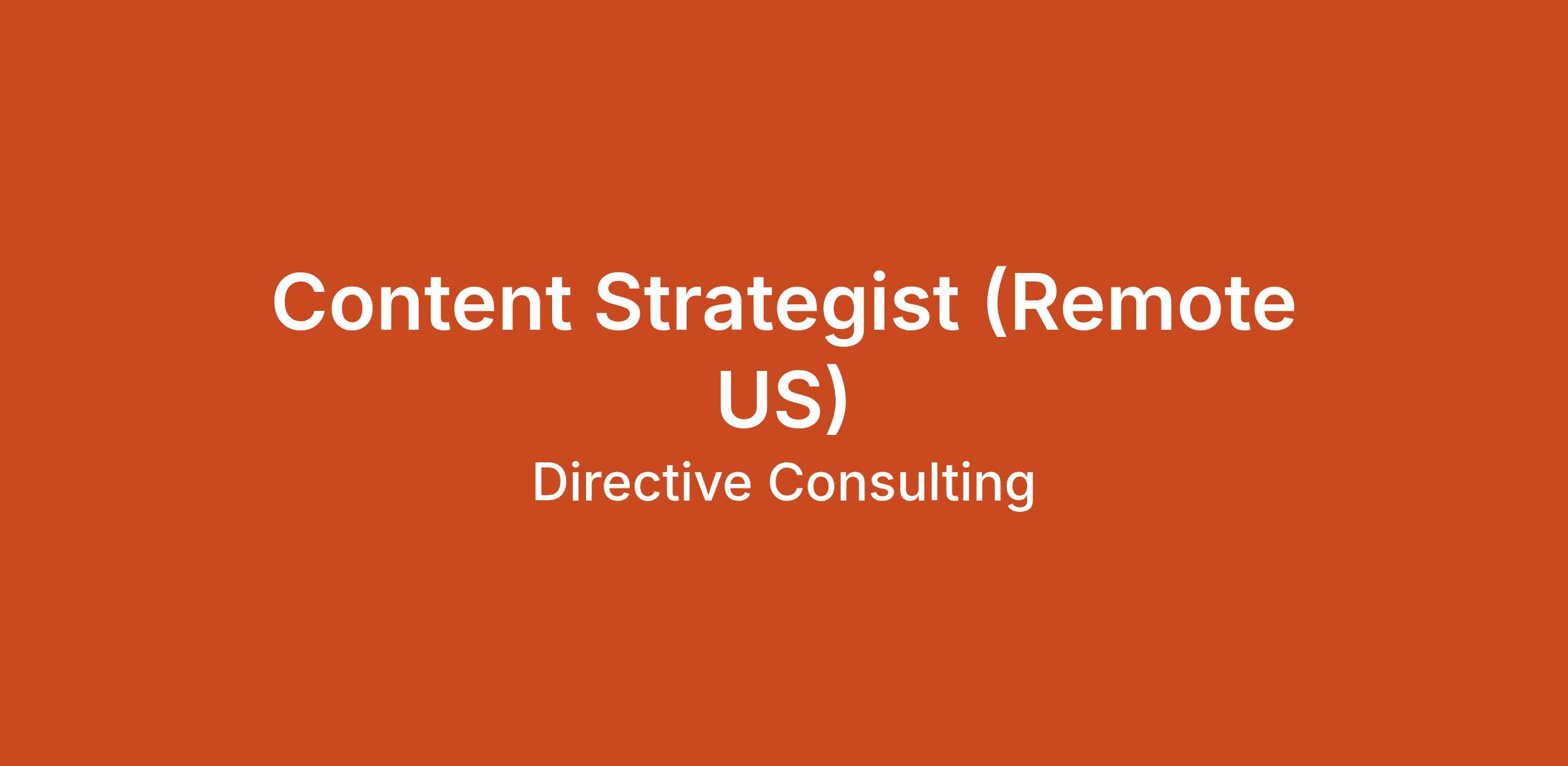 Content Strategist (Remote US)

Directive Consulting